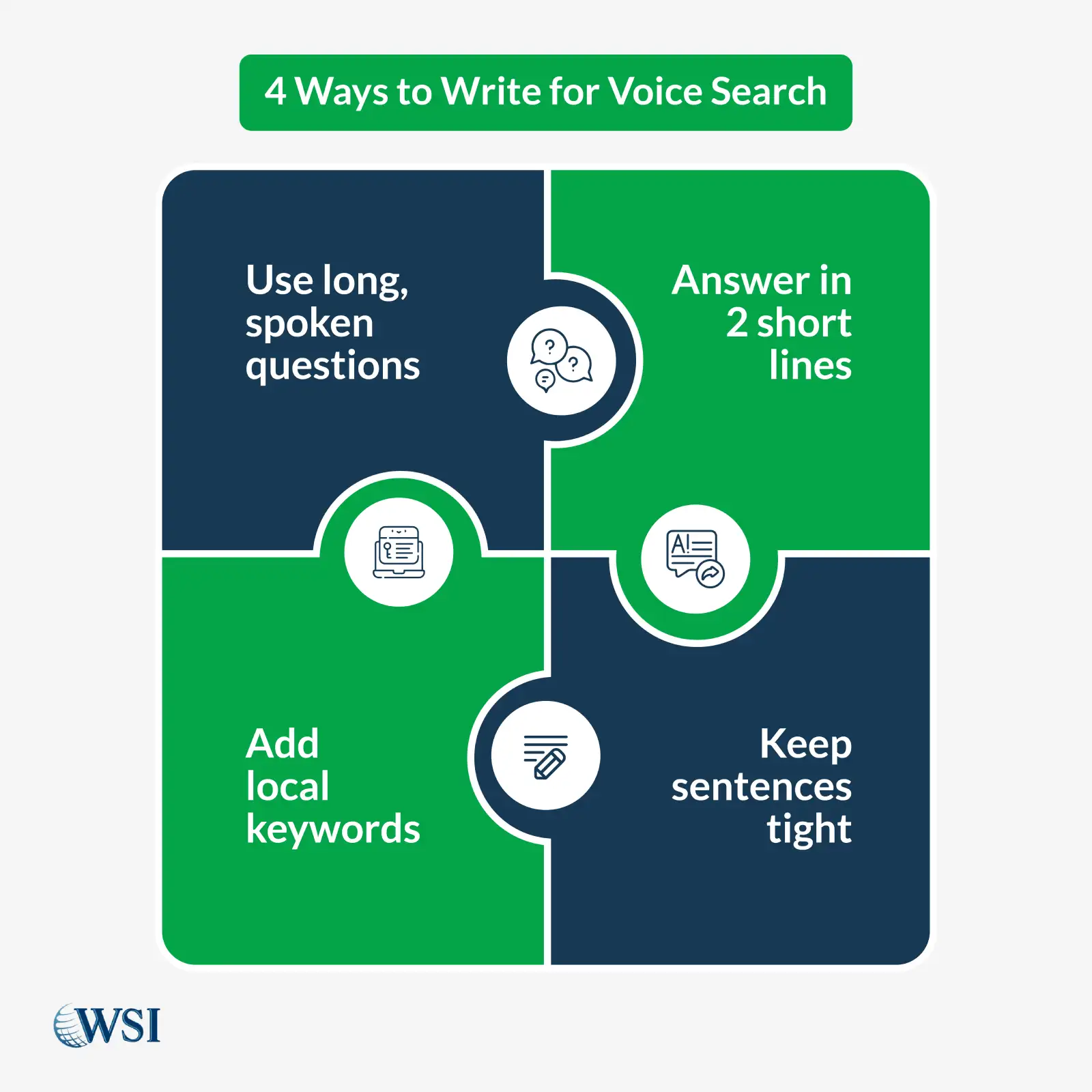 4 Ways to Write for Voice Search

Use long, spoken questions

Answer in 2 short lines

Add local keywords

Keep sentences tight

WSI